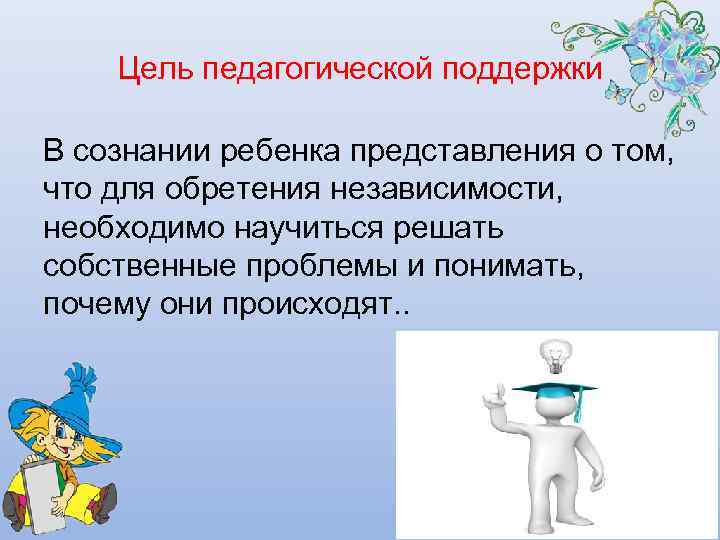 Цель педагогической поддержки

В сознании ребенка представления о том, что для обретения независимости, необходимо научиться решать собственные проблемы и понимать, почему они происходят..